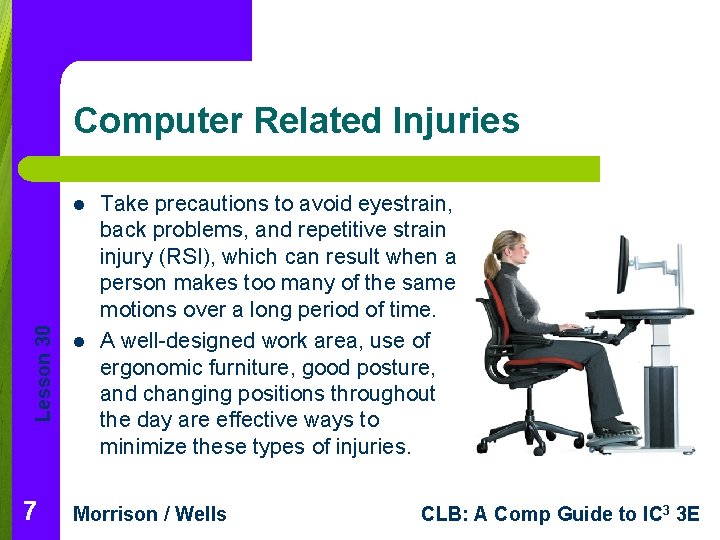 Computer Related Injuries

- Take precautions to avoid eyestrain, back problems, and repetitive strain injury (RSI), which can result when a person makes too many of the same motions over a long period of time.
- A well-designed work area, use of ergonomic furniture, good posture, and changing positions throughout the day are effective ways to minimize these types of injuries.

Lesson 30

7

Morrison / Wells

CLB: A Comp Guide to IC$^3$ 3E